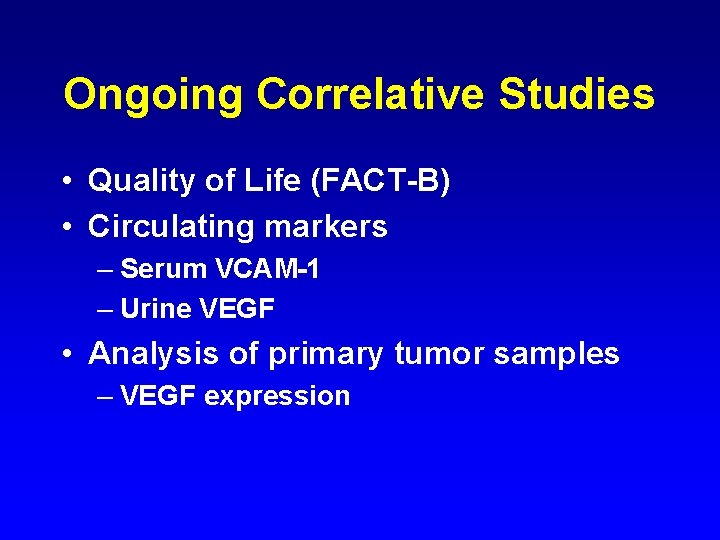 Ongoing Correlative Studies

• Quality of Life (FACT-B)
• Circulating markers
– Serum VCAM-1
– Urine VEGF
• Analysis of primary tumor samples
– VEGF expression